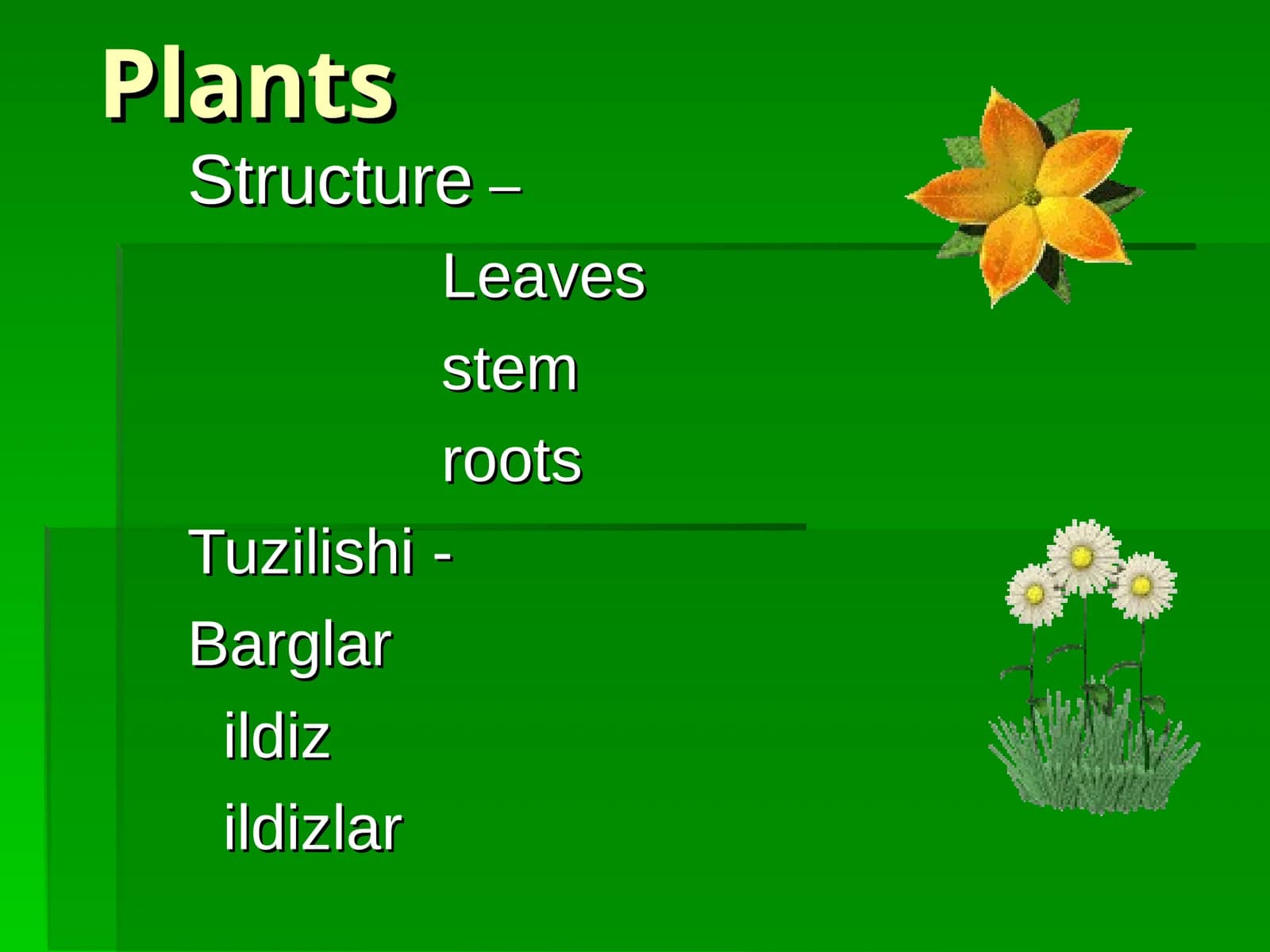 Plants

Structure –

Leaves

stem

roots

Tuzilishi -

Barglar

ildiz

ildizlar